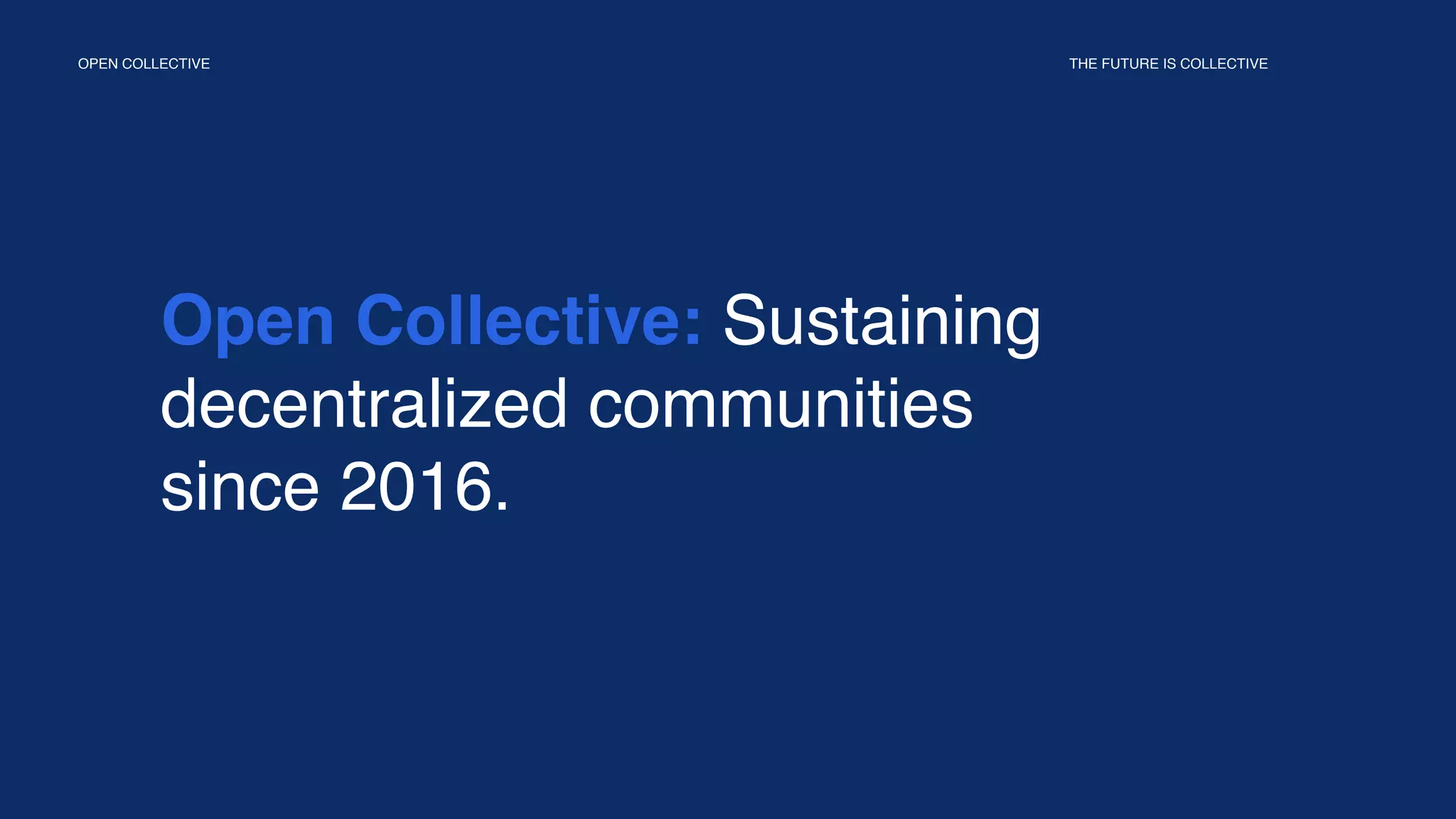 OPEN COLLECTIVE

THE FUTURE IS COLLECTIVE

Open Collective: Sustaining decentralized communities since 2016.